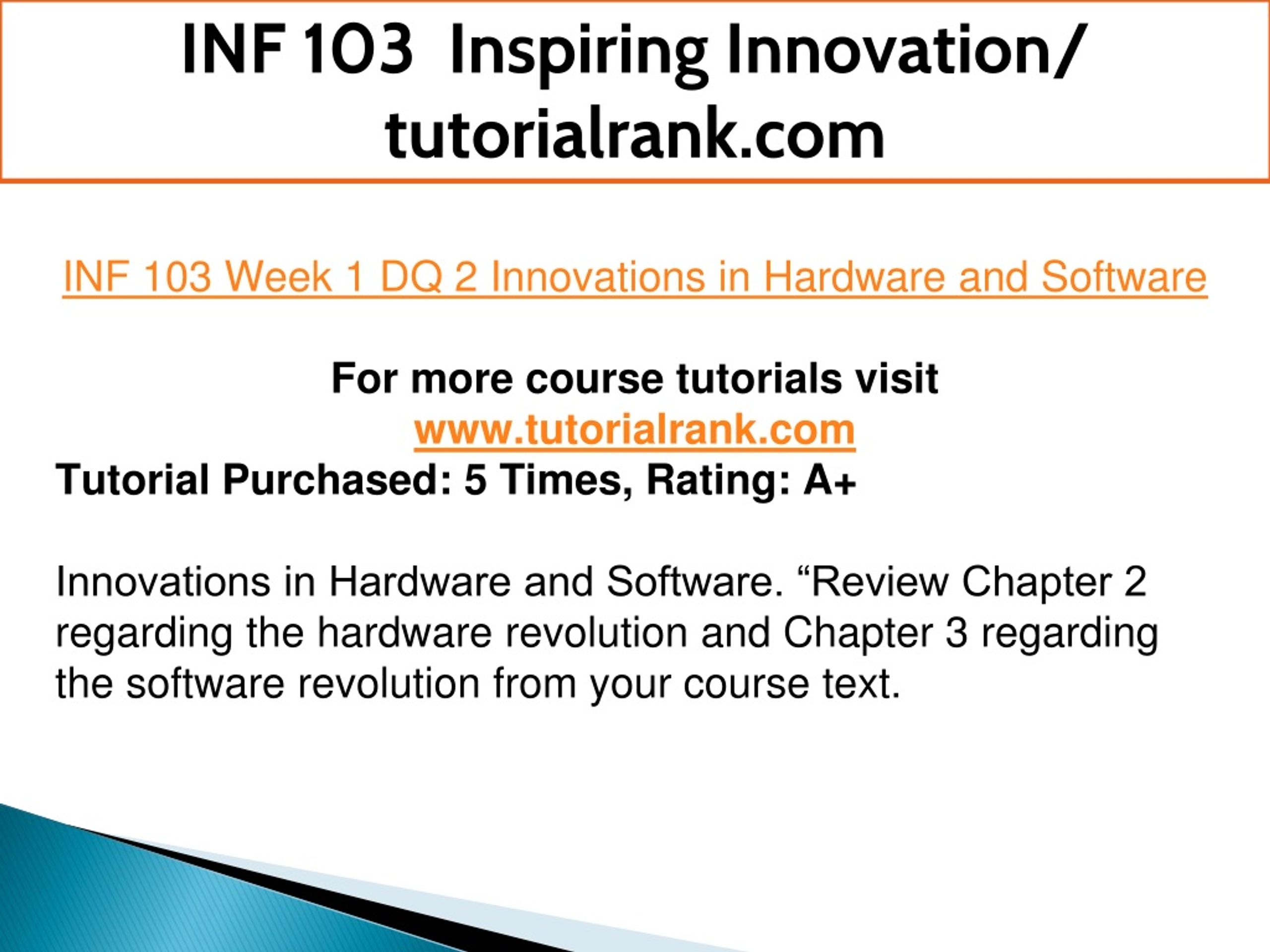 INF 103 Inspiring Innovation/ tutorialrank.com

INF 103 Week 1 DQ 2 Innovations in Hardware and Software

For more course tutorials visit
www.tutorialrank.com
Tutorial Purchased: 5 Times, Rating: A+

Innovations in Hardware and Software. “Review Chapter 2 regarding the hardware revolution and Chapter 3 regarding the software revolution from your course text.